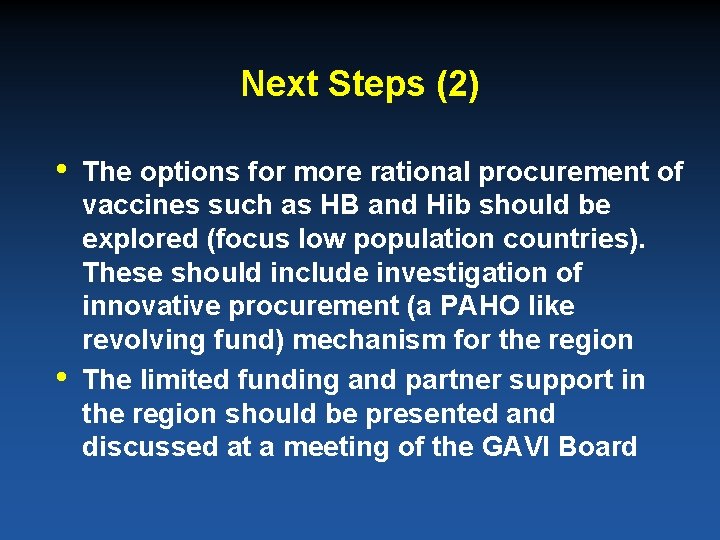 Next Steps (2)

• The options for more rational procurement of vaccines such as HB and Hib should be explored (focus low population countries). These should include investigation of innovative procurement (a PAHO like revolving fund) mechanism for the region

• The limited funding and partner support in the region should be presented and discussed at a meeting of the GAVI Board